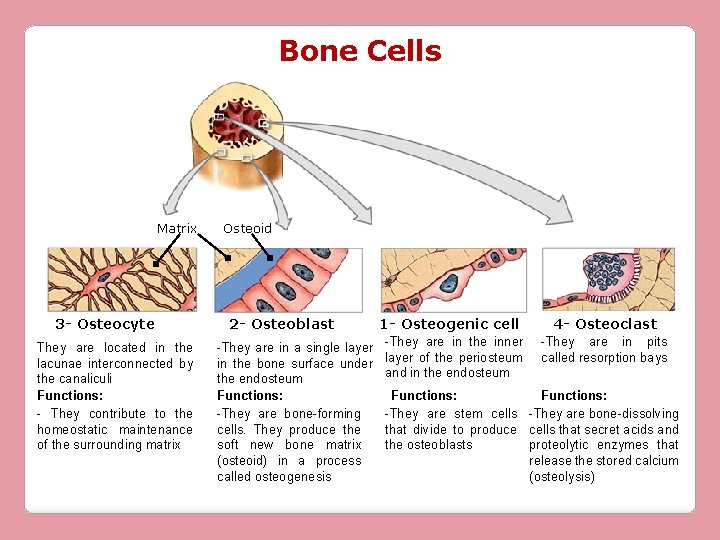 Bone Cells

Matrix

Osteoid

3- Osteocyte

They are located in the lacunae interconnected by the canaliculi

Functions:

- They contribute to the homeostatic maintenance of the surrounding matrix

2- Osteoblast

-They are in a single layer in the bone surface under the endosteum

Functions:

-They are bone-forming cells. They produce the soft new bone matrix (osteoid) in a process called osteogenesis

1- Osteogenic cell

-They are in the inner layer of the periosteum and in the endosteum

Functions:

-They are stem cells that divide to produce the osteoblasts

4- Osteoclast

-They are in pits called resorption bays

Functions:

-They are bone-dissolving cells that secret acids and proteolytic enzymes that release the stored calcium (osteolysis)